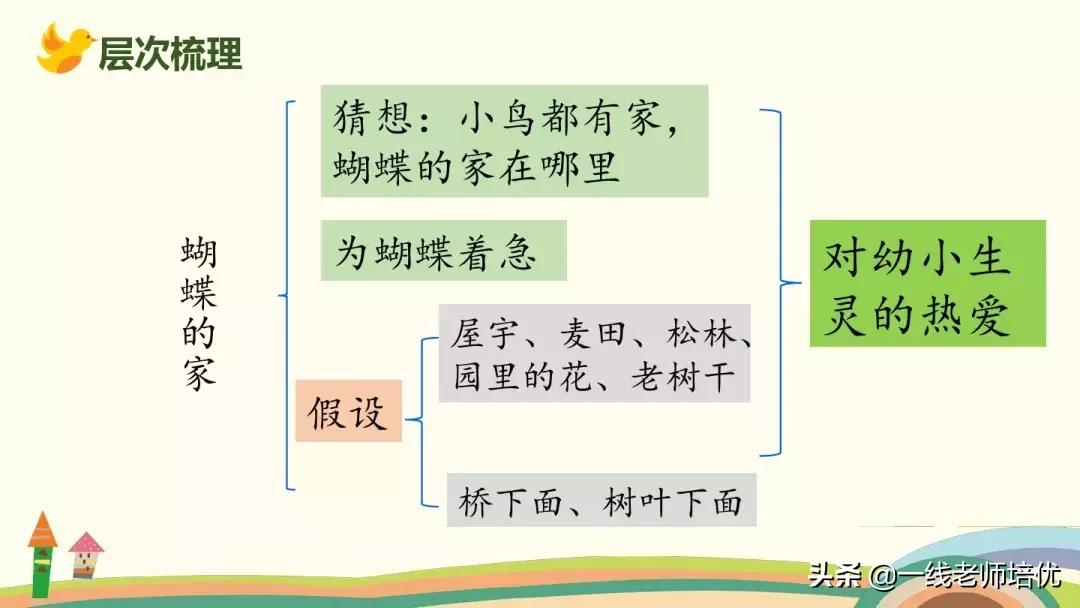 层次梳理

蝴蝶的家

猜想：小鸟都有家，蝴蝶的家在哪里

为蝴蝶着急

假设

屋宇、麦田、松林、园里的花、老树干

桥下面、树叶下面

对幼小生灵的热爱

头条 @一线老师培优